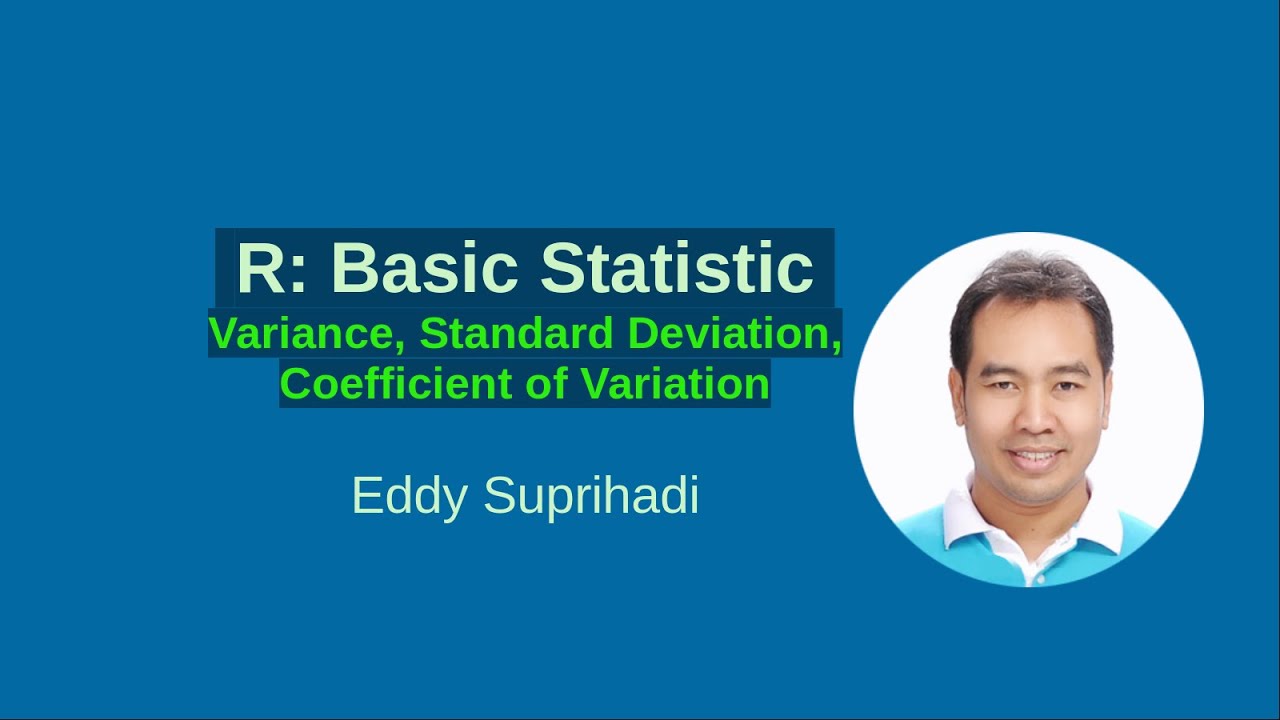 R: Basic Statistic
Variance, Standard Deviation, Coefficient of Variation

Eddy Suprihadi